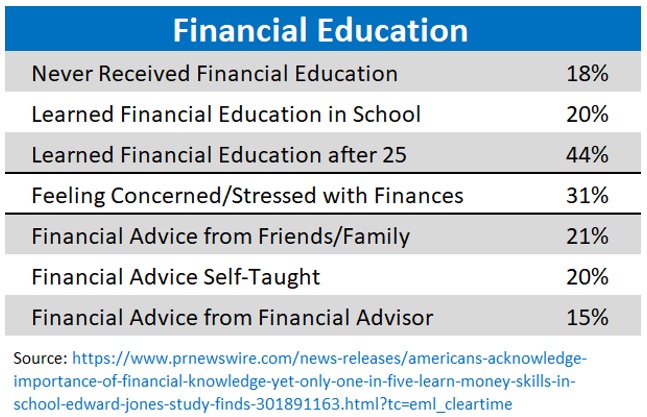 | Financial Education | |
|---|---|
| Never Received Financial Education | 18% |
| Learned Financial Education in School | 20% |
| Learned Financial Education after 25 | 44% |
| Feeling Concerned/Stressed with Finances | 31% |
| Financial Advice from Friends/Family | 21% |
| Financial Advice Self-Taught | 20% |
| Financial Advice from Financial Advisor | 15% |

Source: https://www.prnewswire.com/news-releases/americans-acknowledge-importance-of-financial-knowledge-yet-only-one-in-five-learn-money-skills-in-school-edward-jones-study-finds-301891163.html?tc=eml_cleartime